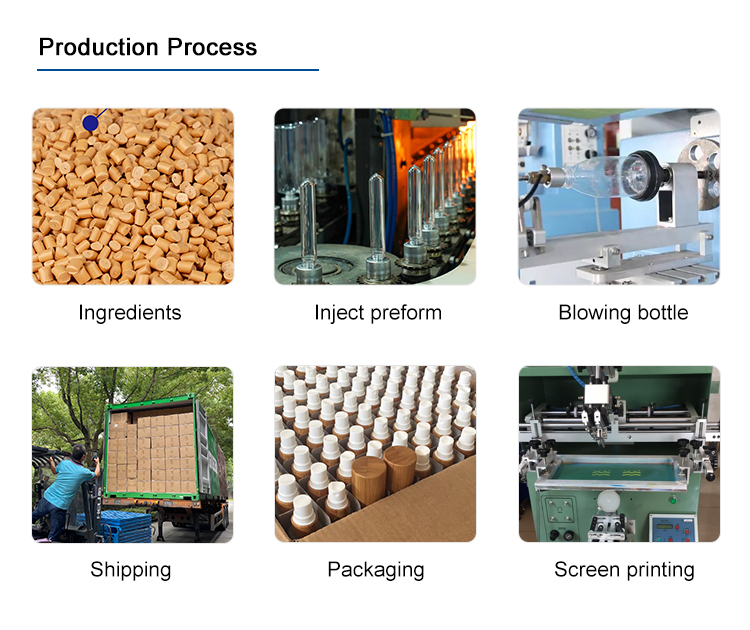 Production Process

Ingredients

Inject preform

Blowing bottle

Shipping

Packaging

Screen printing